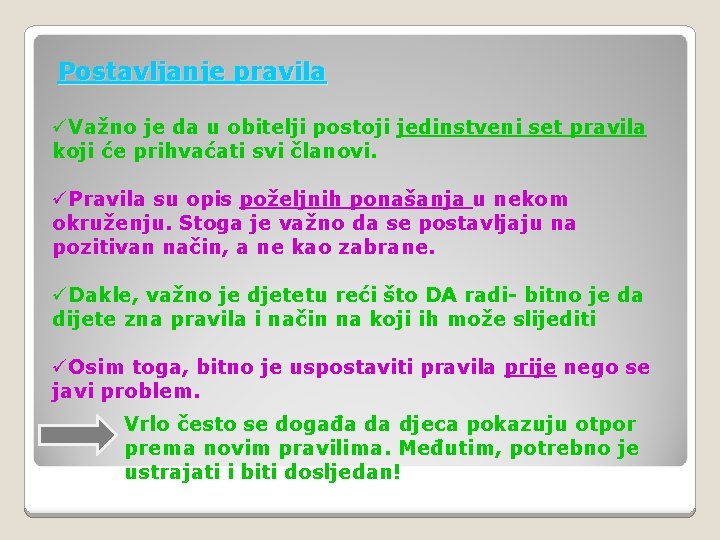 Postavljanje pravila

✓Važno je da u obitelji postoji jedinstveni set pravila koji će prihvaćati svi članovi.

✓Pravila su opis poželjnih ponašanja u nekom okruženju. Stoga je važno da se postavljaju na pozitivan način, a ne kao zabrane.

✓Dakle, važno je djetetu reći što DA radi- bitno je da dijete zna pravila i način na koji ih može slijediti

✓Osim toga, bitno je uspostaviti pravila prije nego se javi problem.

Vrlo često se događa da djeca pokazuju otpor prema novim pravilima. Međutim, potrebno je ustrajati i biti dosljedan!